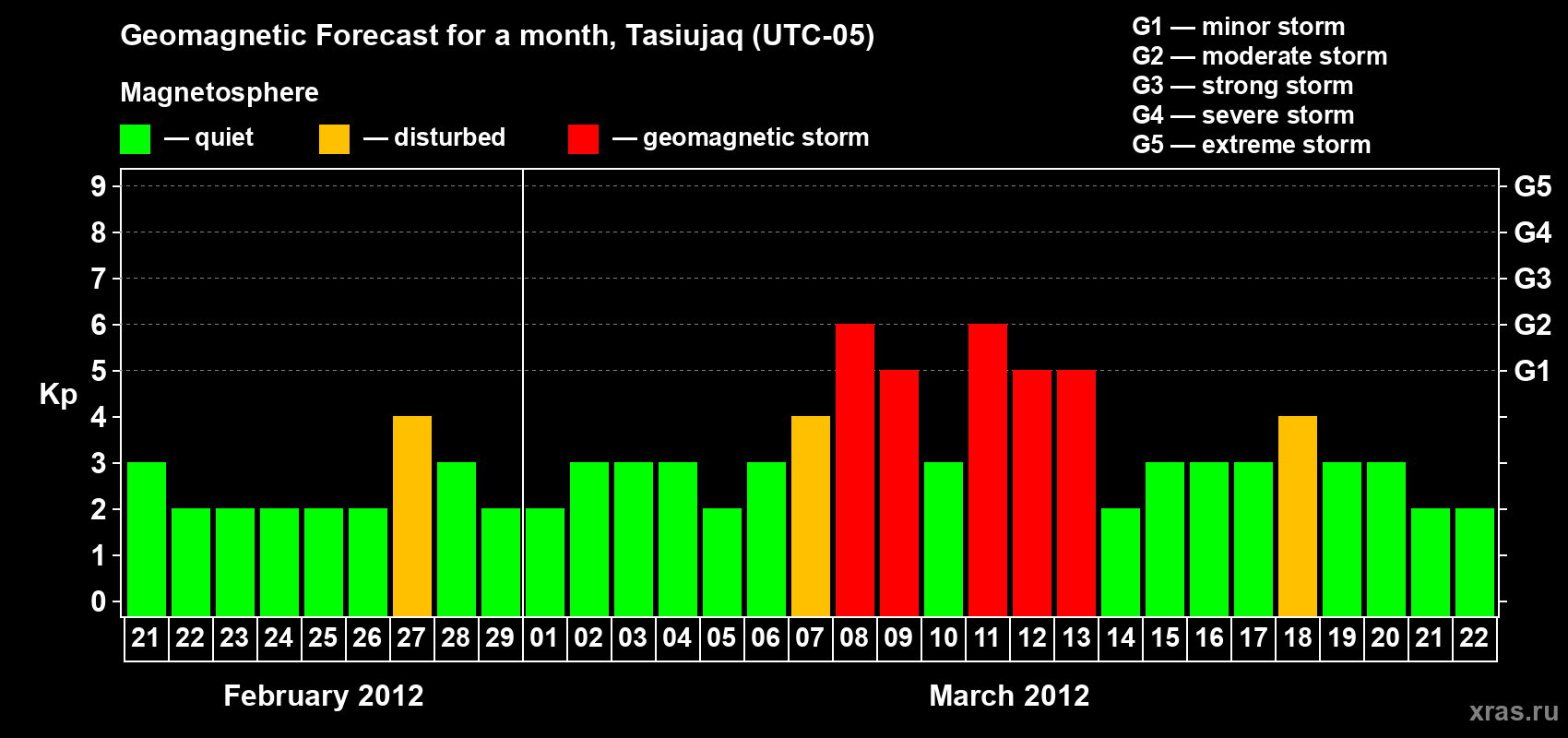 Geomagnetic Forecast for a month, Tasiujaq (UTC-05)

Magnetosphere

— quiet — disturbed — geomagnetic storm

G1 — minor storm
G2 — moderate storm
G3 — strong storm
G4 — severe storm
G5 — extreme storm

Kp

9
8
7
6
5
4
3
2
1
0

G5
G4
G3
G2
G1

21 22 23 24 25 26 27 28 29 01 02 03 04 05 06 07 08 09 10 11 12 13 14 15 16 17 18 19 20 21 22

February 2012

March 2012

xras.ru